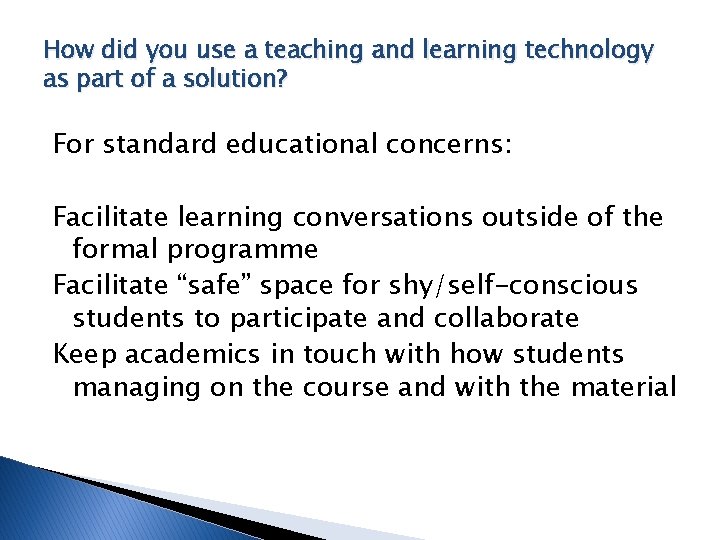 How did you use a teaching and learning technology as part of a solution?

For standard educational concerns:

Facilitate learning conversations outside of the formal programme
Facilitate “safe” space for shy/self-conscious students to participate and collaborate
Keep academics in touch with how students managing on the course and with the material